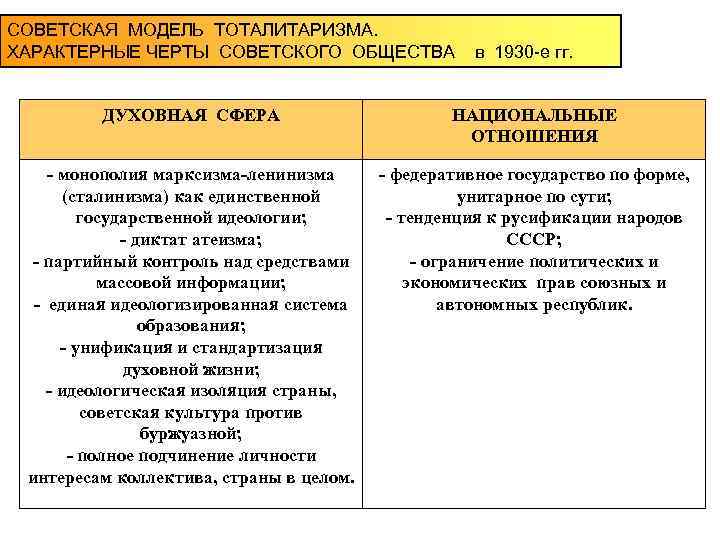 СОВЕТСКАЯ МОДЕЛЬ ТОТАЛИТАРИЗМА.
ХАРАКТЕРНЫЕ ЧЕРТЫ СОВЕТСКОГО ОБЩЕСТВА в 1930-е гг.

| ДУХОВНАЯ СФЕРА | НАЦИОНАЛЬНЫЕ ОТНОШЕНИЯ |
|---|---|
| - монополия марксизма-ленинизма (сталинизма) как единственной государственной идеологии; - диктат атеизма; - партийный контроль над средствами массовой информации; - единая идеологизированная система образования; - унификация и стандартизация духовной жизни; - идеологическая изоляция страны, советская культура против буржуазной; - полное подчинение личности интересам коллектива, страны в целом. | - федеративное государство по форме, унитарное по сути; - тенденция к русификации народов СССР; - ограничение политических и экономических прав союзных и автономных республик. |